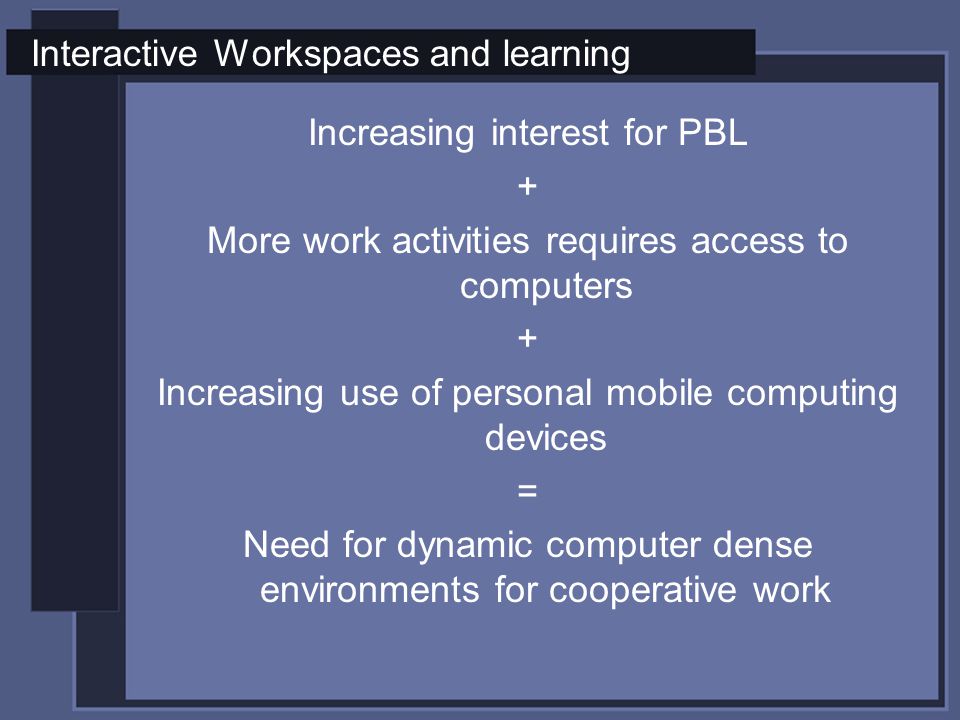 Interactive Workspaces and learning

Increasing interest for PBL

+

More work activities requires access to computers

+

Increasing use of personal mobile computing devices

=

Need for dynamic computer dense environments for cooperative work